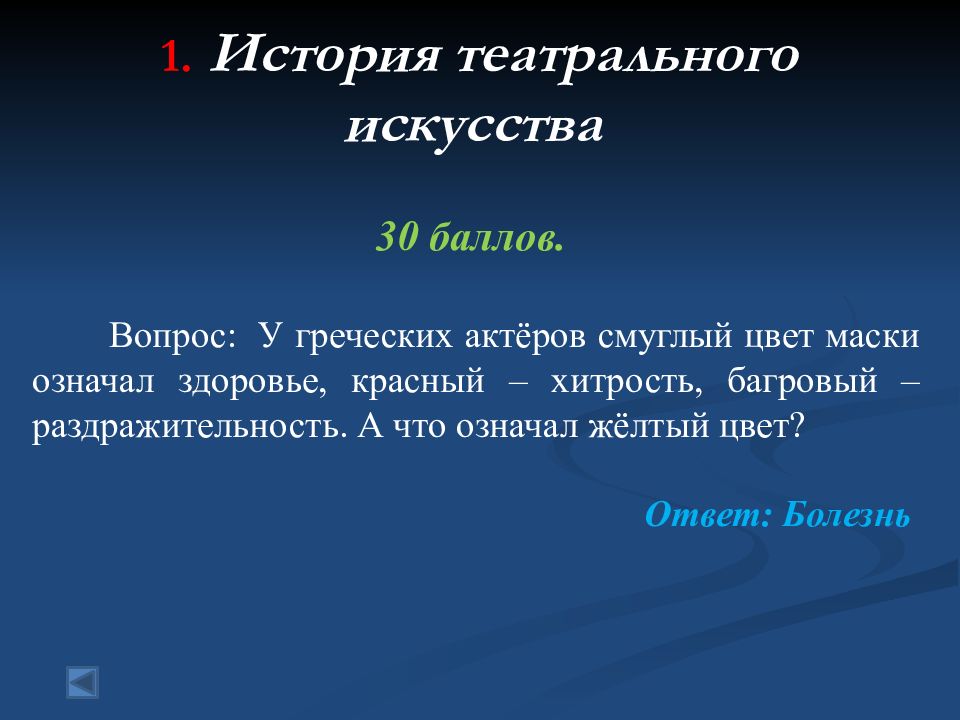 1. История театрального искусства

30 баллов.

Вопрос: У греческих актёров смуглый цвет маски означал здоровье, красный – хитрость, багровый – раздражительность. А что означал жёлтый цвет?

Ответ: Болезнь